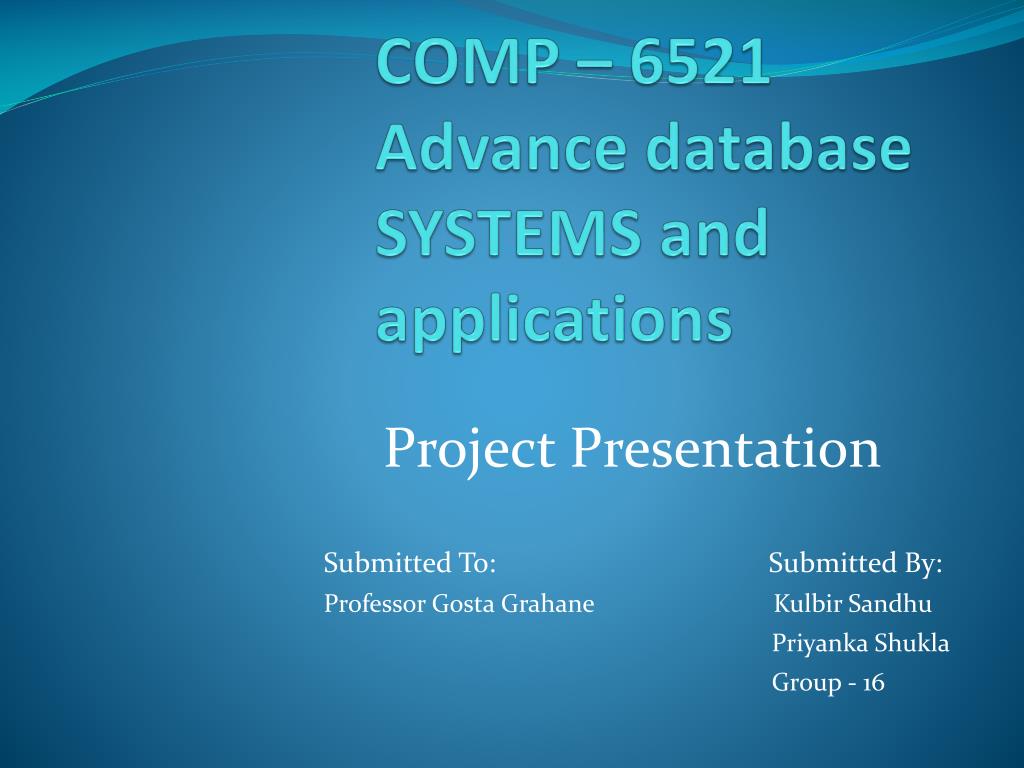 COMP – 6521 Advance database SYSTEMS and applications

Project Presentation

Submitted To:
Professor Gosta Grahane

Submitted By:
Kulbir Sandhu
Priyanka Shukla
Group - 16